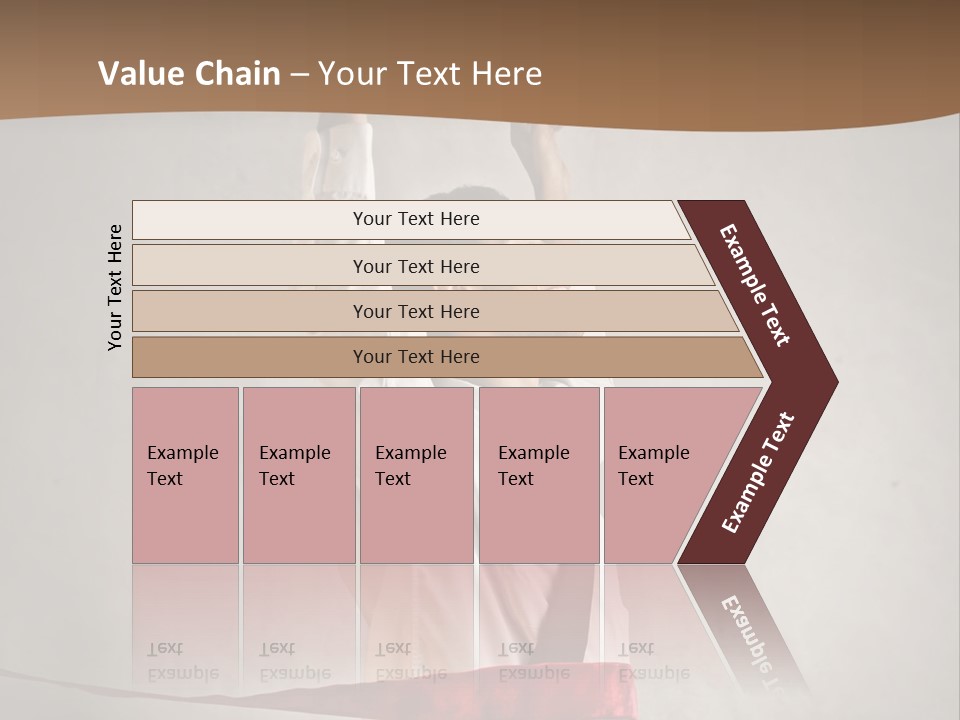 Value Chain – Your Text Here

Your Text Here

Your Text Here

Your Text Here

Your Text Here

Your Text Here

Example Text

Example Text

Example Text

Example Text

Example Text

Example Text

Example Text